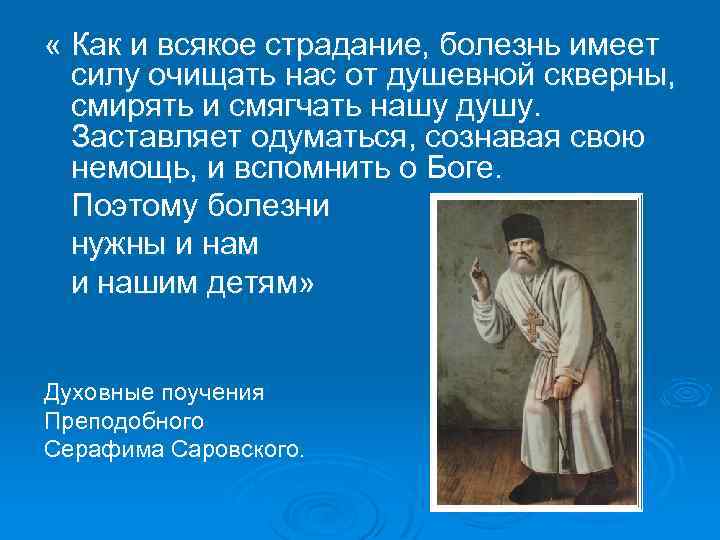 « Как и всякое страдание, болезнь имеет силу очищать нас от душевной скверны, смирять и смягчать нашу душу. Заставляет одуматься, сознавая свою немощь, и вспомнить о Боге.
Поэтому болезни нужны и нам и нашим детям»

Духовные поучения Преподобного Серафима Саровского.